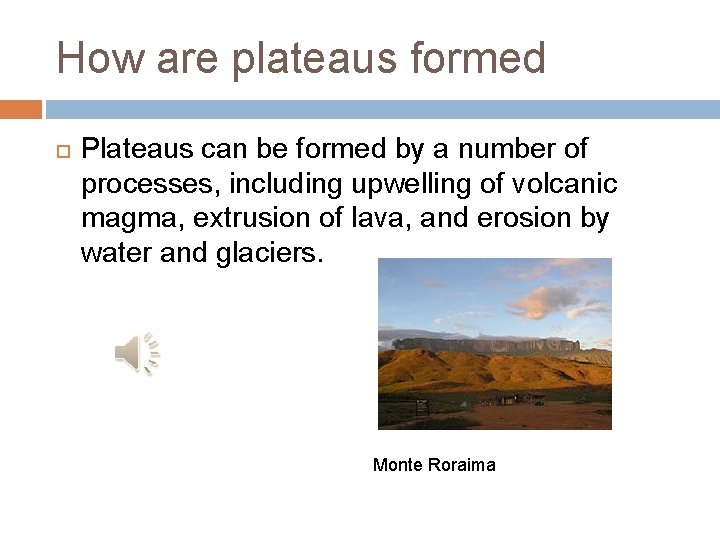 How are plateaus formed

Plateaus can be formed by a number of processes, including upwelling of volcanic magma, extrusion of lava, and erosion by water and glaciers.

Monte Roraima